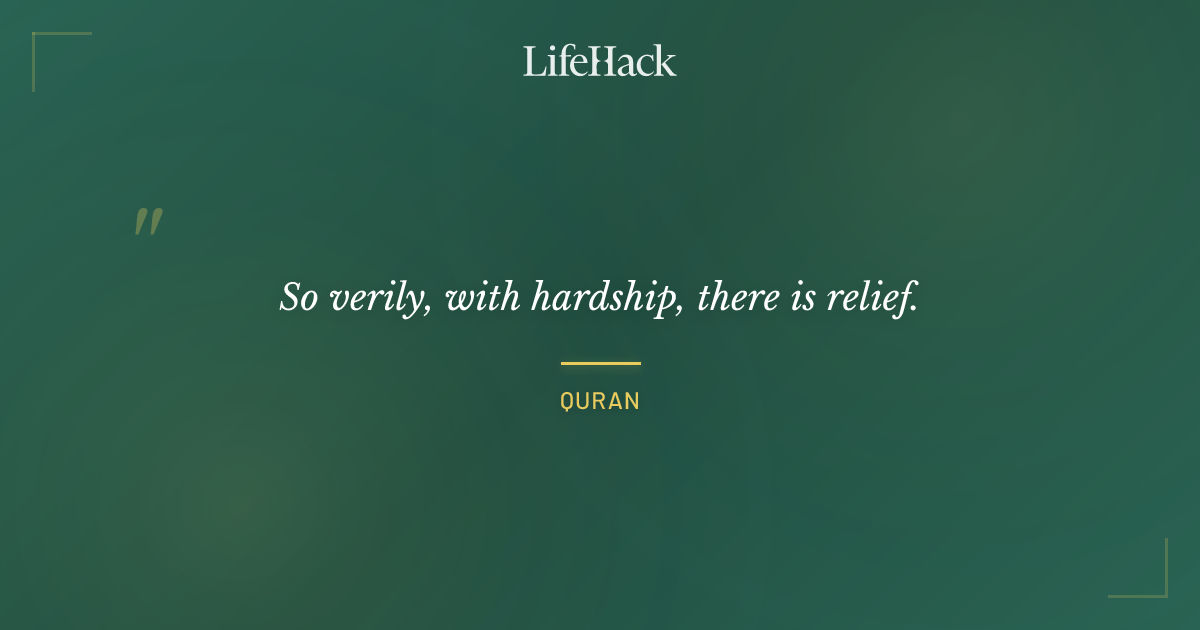 LifeHack

"

So verily, with hardship, there is relief.

QURAN